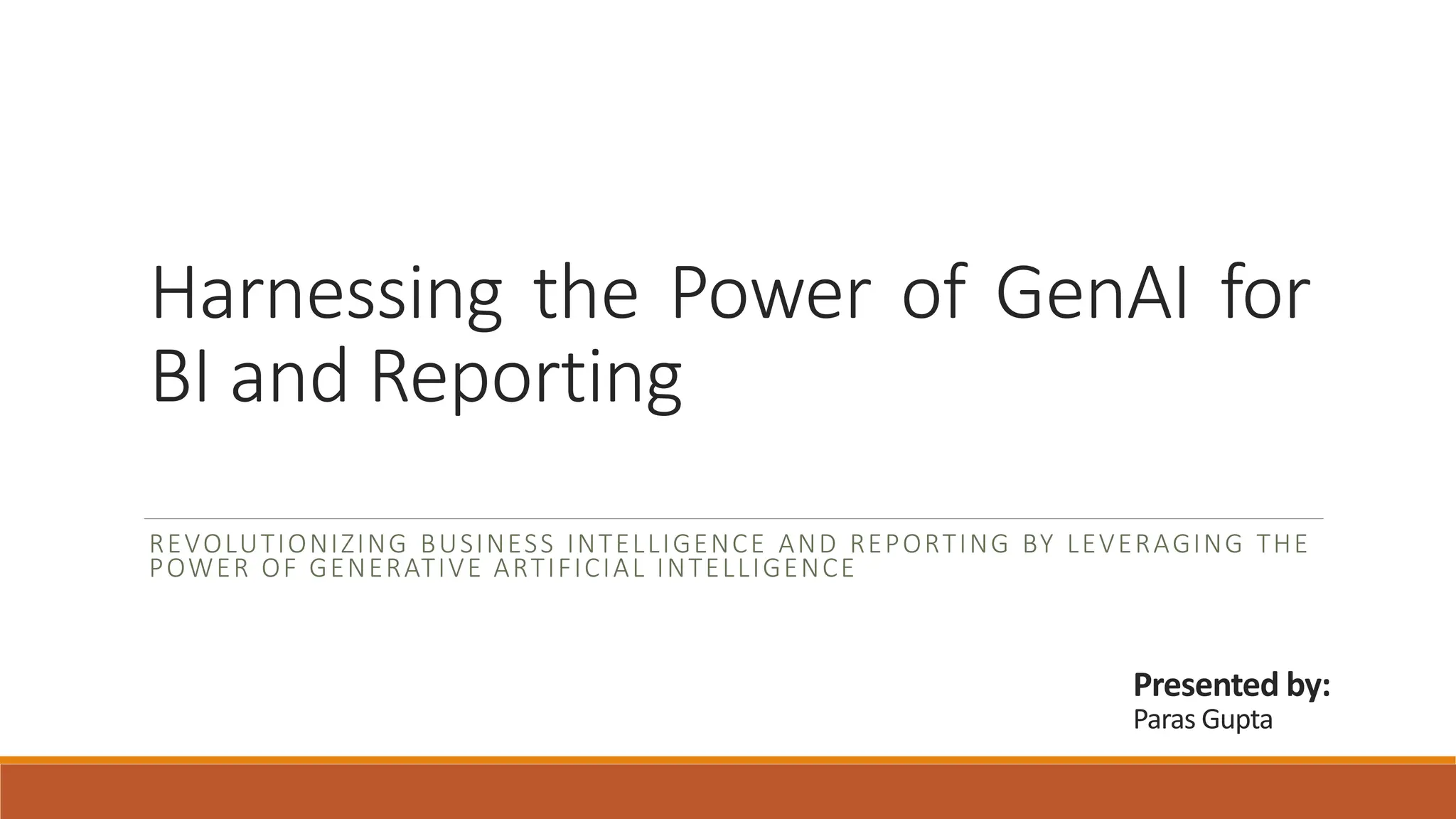 Harnessing the Power of GenAI for BI and Reporting

REVOLUTIONIZING BUSINESS INTELLIGENCE AND REPORTING BY LEVERAGING THE POWER OF GENERATIVE ARTIFICIAL INTELLIGENCE

Presented by:
Paras Gupta